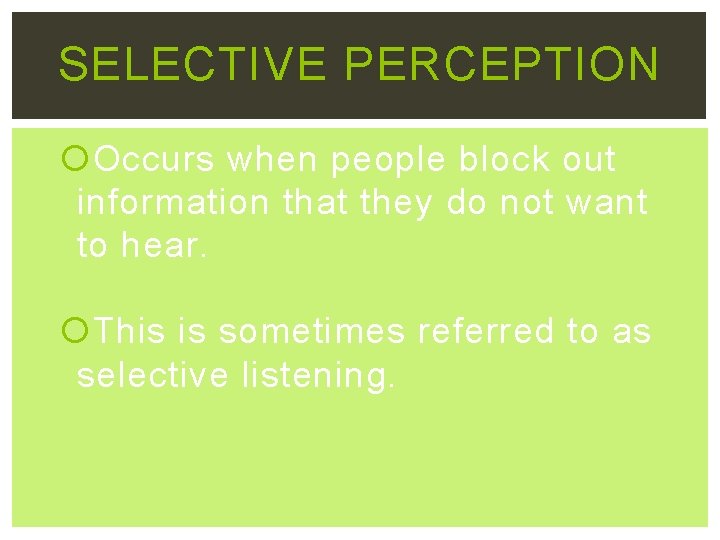 SELECTIVE PERCEPTION

Occurs when people block out information that they do not want to hear.

This is sometimes referred to as selective listening.